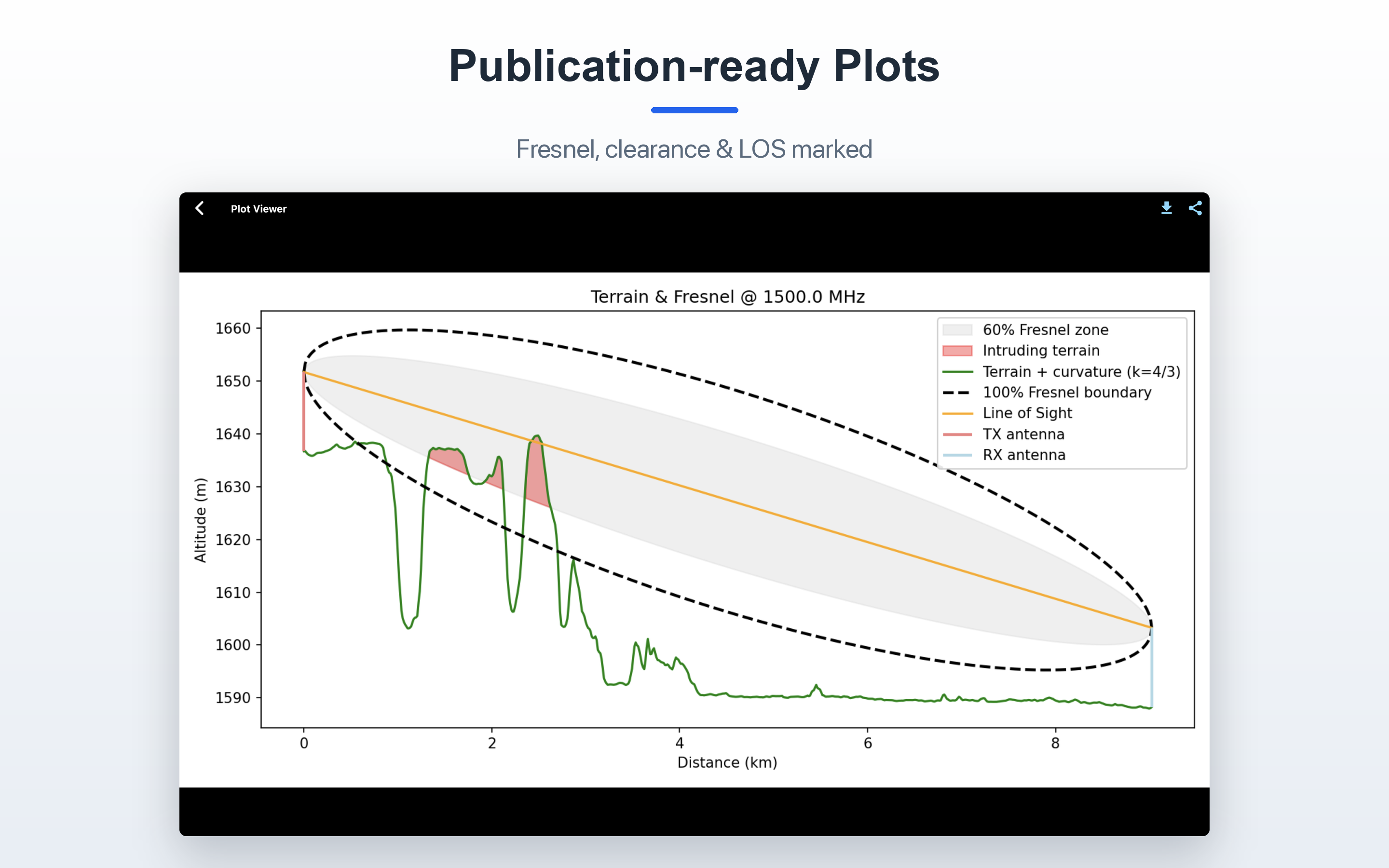 Publication-ready Plots

Fresnel, clearance & LOS marked

Plot Viewer

Terrain & Fresnel @ 1500.0 MHz

60% Fresnel zone
Intruding terrain
Terrain + curvature (k=4/3)
100% Fresnel boundary
Line of Sight
TX antenna
RX antenna

Altitude (m)

1660
1650
1640
1630
1620
1610
1600
1590

0
2
4
6
8

Distance (km)